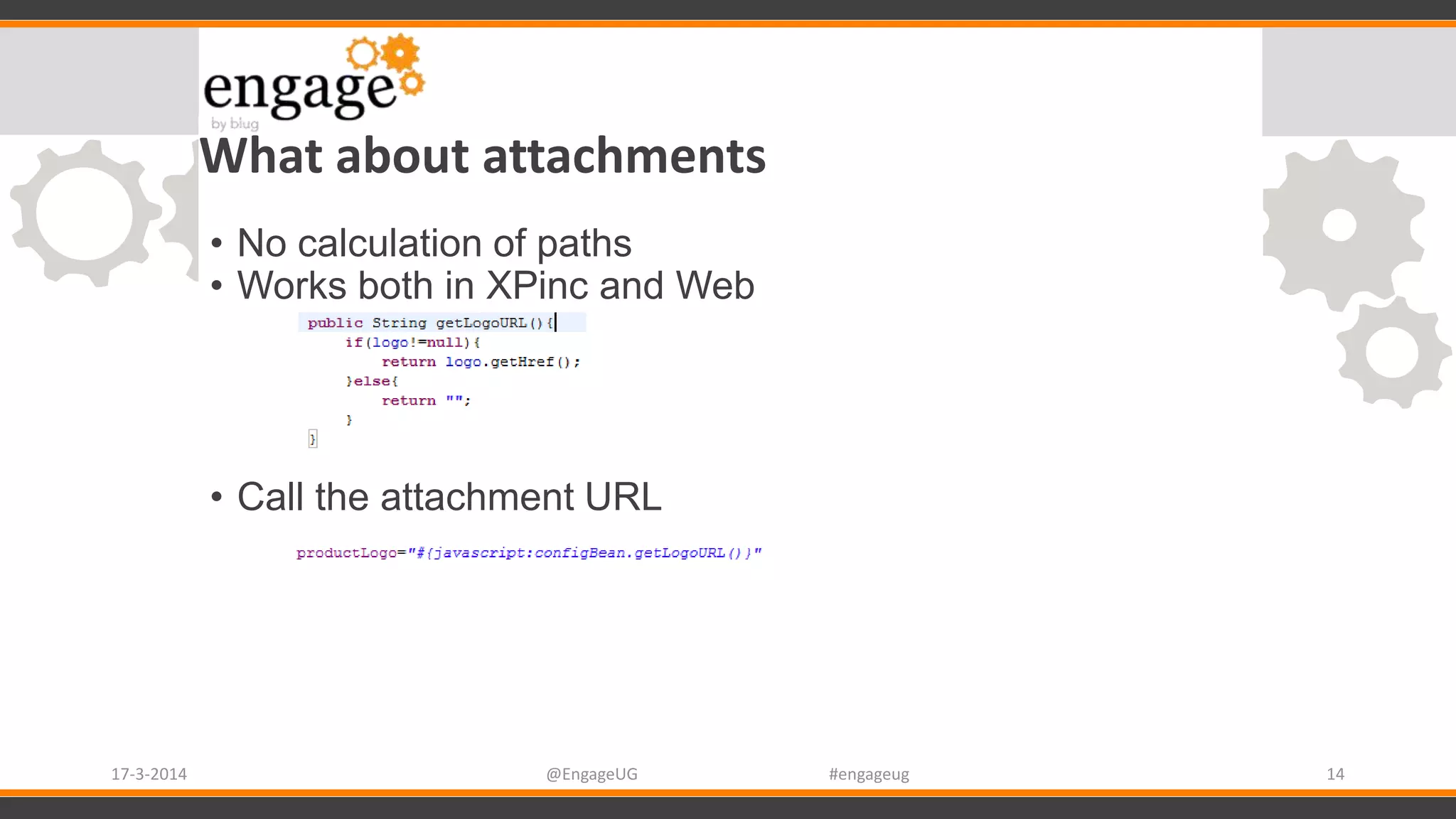 engage
by blug

What about attachments

• No calculation of paths
• Works both in XPinc and Web

public String getLogoURL(){
    if(logo!=null){
        return logo.getHref();
    }else{
        return "";
    }
}

• Call the attachment URL

productLogo="#{javascript:configBean.getLogoURL()}"

17-3-2014 @EngageUG #engageug 14